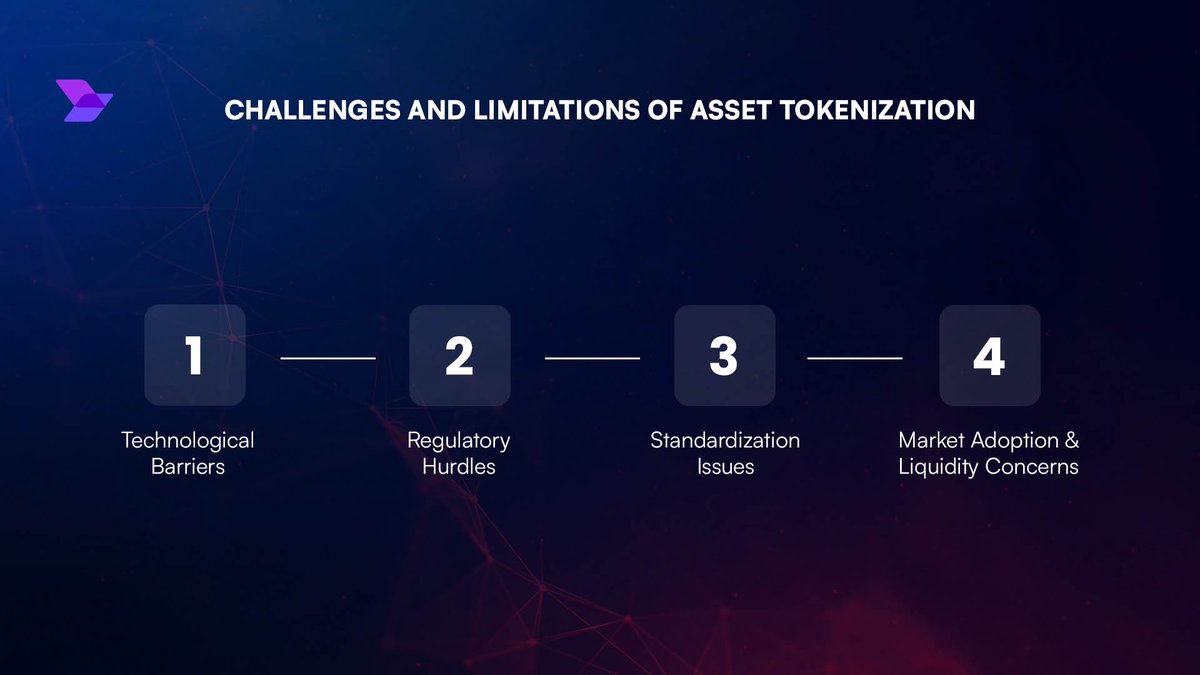 CHALLENGES AND LIMITATIONS OF ASSET TOKENIZATION

1
Technological Barriers

2
Regulatory Hurdles

3
Standardization Issues

4
Market Adoption & Liquidity Concerns